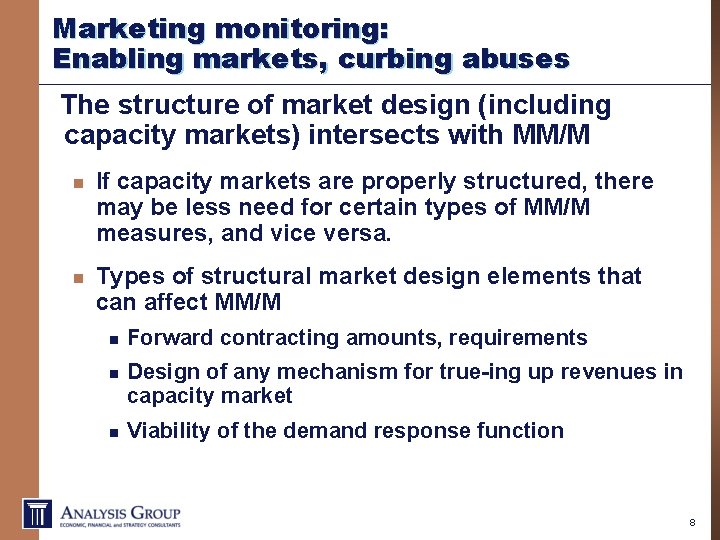 Marketing monitoring:
Enabling markets, curbing abuses

The structure of market design (including capacity markets) intersects with MM/M

If capacity markets are properly structured, there may be less need for certain types of MM/M measures, and vice versa.

Types of structural market design elements that can affect MM/M

Forward contracting amounts, requirements

Design of any mechanism for true-ing up revenues in capacity market

Viability of the demand response function

ANALYSIS GROUP
ECONOMIC, FINANCIAL and STRATEGY CONSULTANTS

8